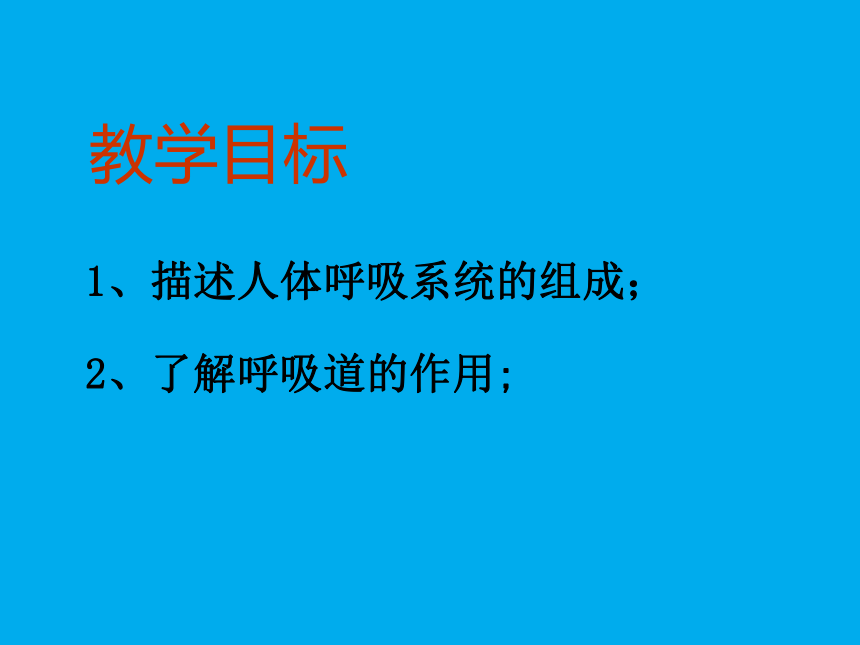 教学目标

1、描述人体呼吸系统的组成;

2、了解呼吸道的作用;